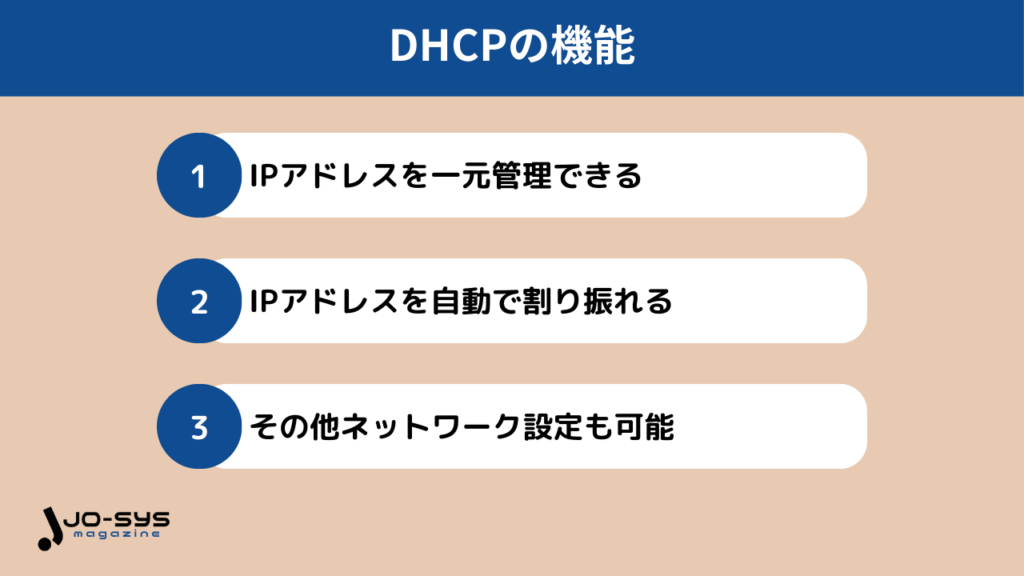 DHCPの機能

1 IPアドレスを一元管理できる

2 IPアドレスを自動で割り振れる

3 その他ネットワーク設定も可能

JO-SYS magazine